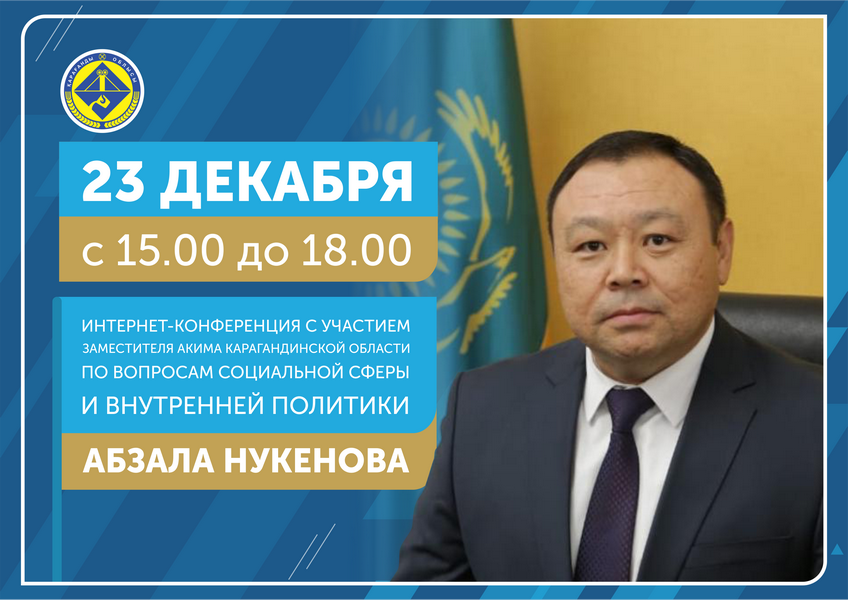 ҚАРАҒАНДЫ ОБЛЫСЫ

23 ДЕКАБРЯ

с 15.00 до 18.00

ИНТЕРНЕТ-КОНФЕРЕНЦИЯ С УЧАСТИЕМ ЗАМЕСТИТЕЛЯ АКИМА КАРАГАНДИНСКОЙ ОБЛАСТИ ПО ВОПРОСАМ СОЦИАЛЬНОЙ СФЕРЫ И ВНУТРЕННЕЙ ПОЛИТИКИ

АБЗАЛА НУКЕНОВА